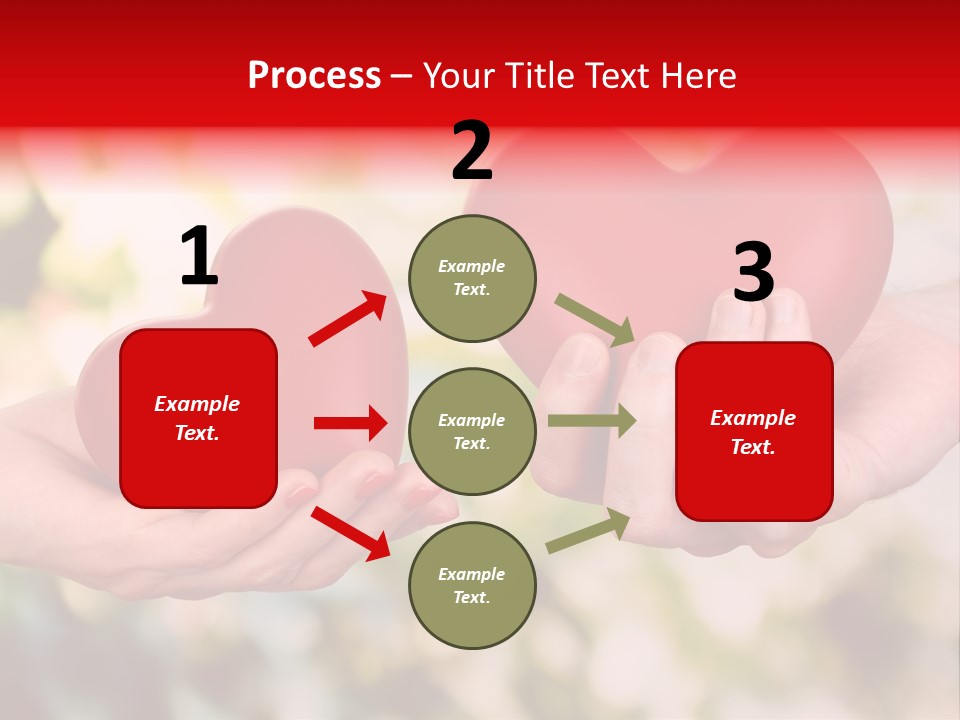 Process – Your Title Text Here

1

Example Text.

2

Example Text.

Example Text.

Example Text.

3

Example Text.